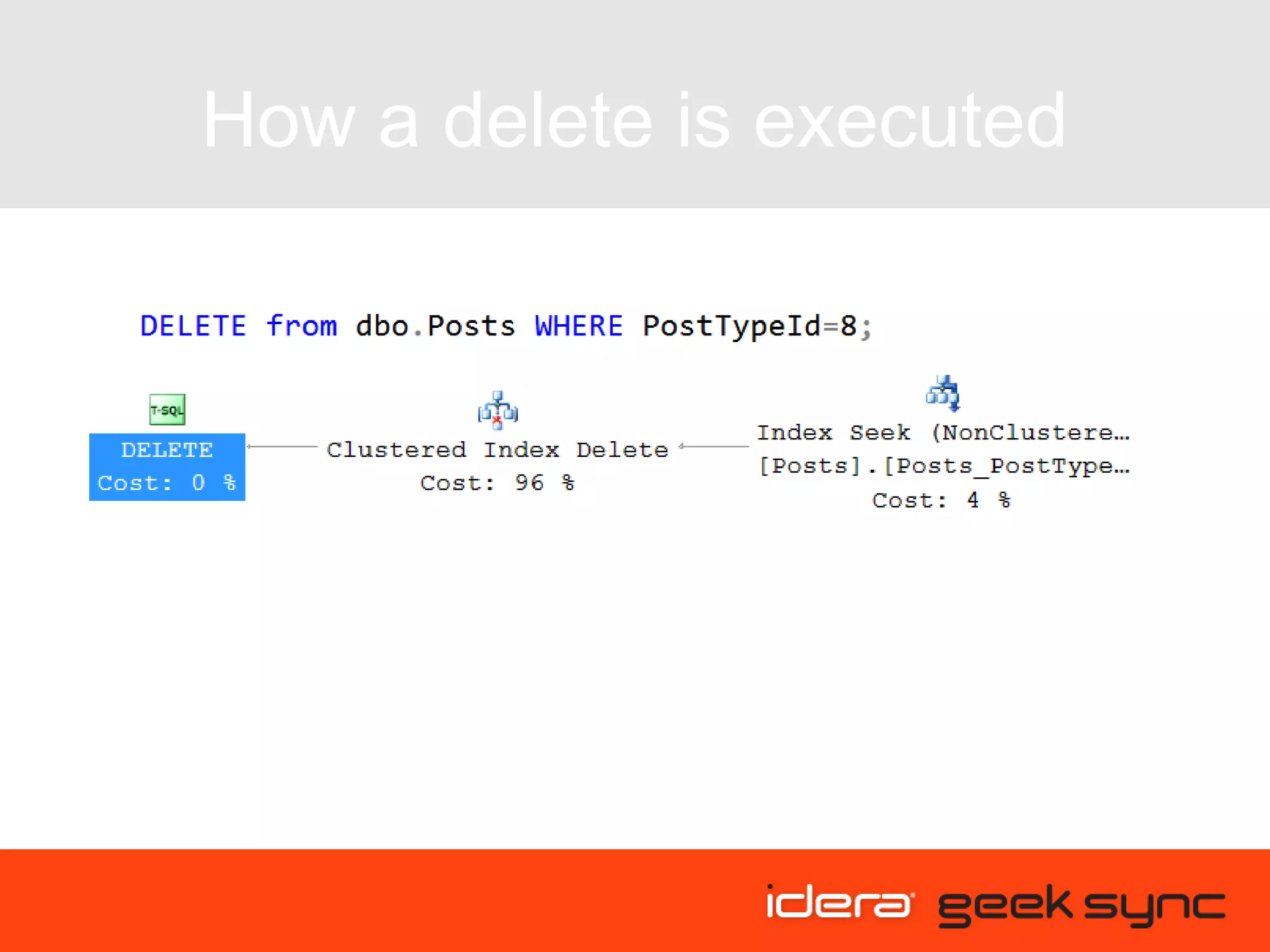 How a delete is executed

DELETE from dbo.Posts WHERE PostTypeId=8;

T-SQL

DELETE
Cost: 0 %

Clustered Index Delete
Cost: 96 %

Index Seek (NonClustere…
[Posts].[Posts_PostType…
Cost: 4 %

idera geek sync